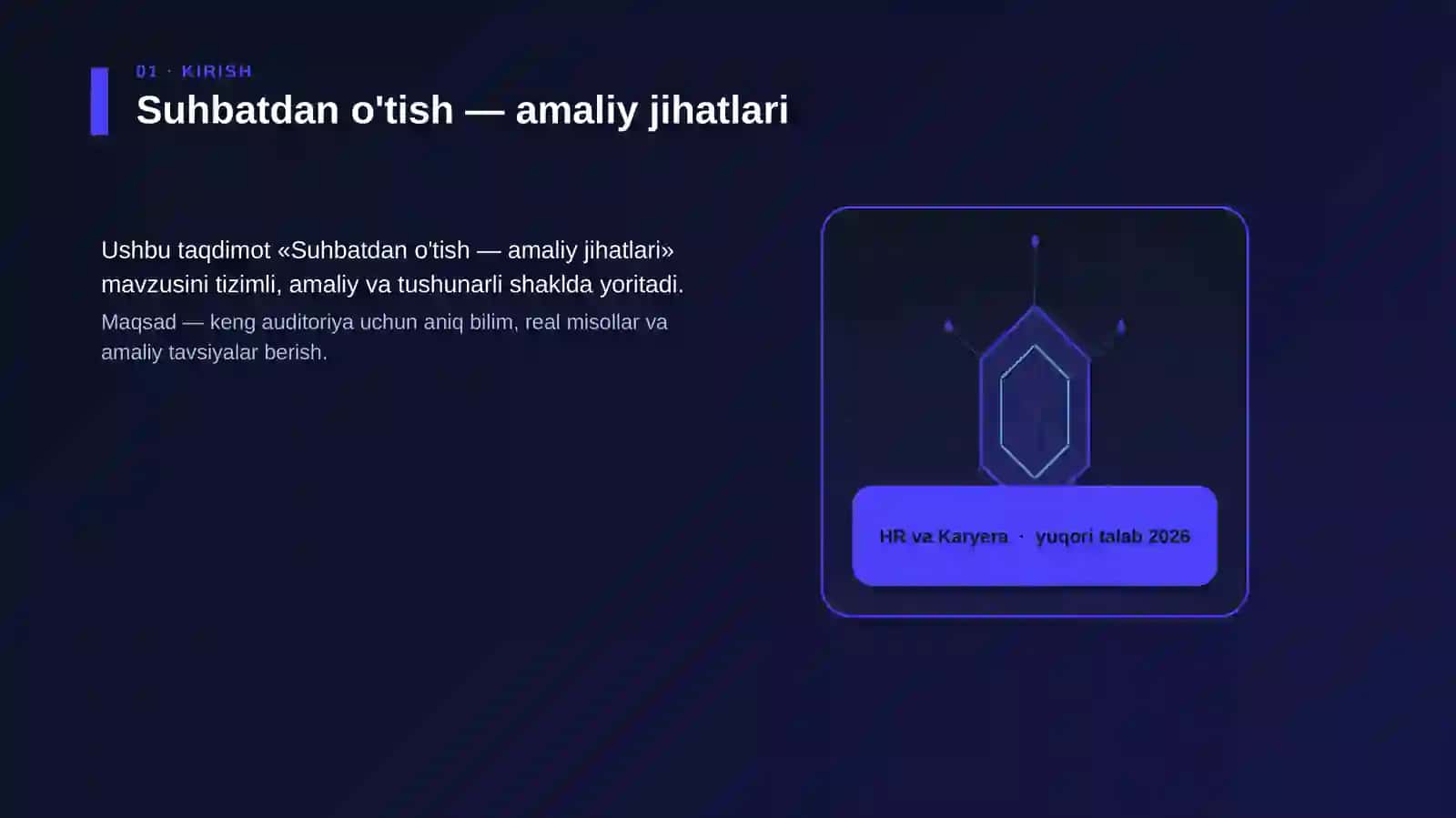 01 · KIRISH

Suhbatdan o'tish — amaliy jihatlari

Ushbu taqdimot «Suhbatdan o'tish — amaliy jihatlari» mavzusini tizimli, amaliy va tushunarli shaklda yoritadi.

Maqsad — keng auditoriya uchun aniq bilim, real misollar va amaliy tavsiyalar berish.

HR va Karyera · yuqori talab 2026